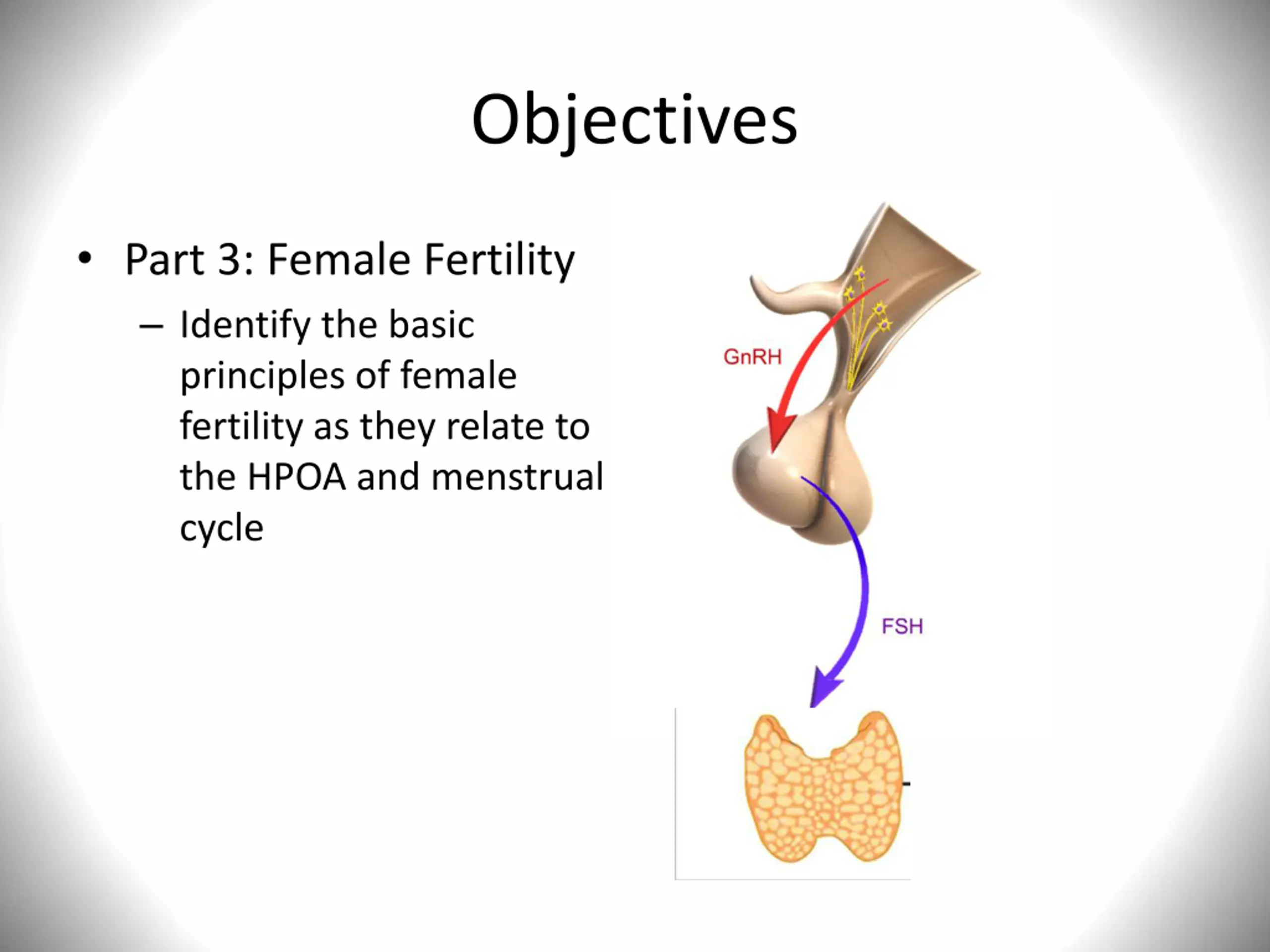 Objectives

• Part 3: Female Fertility
  – Identify the basic principles of female fertility as they relate to the HPOA and menstrual cycle

GnRH

FSH